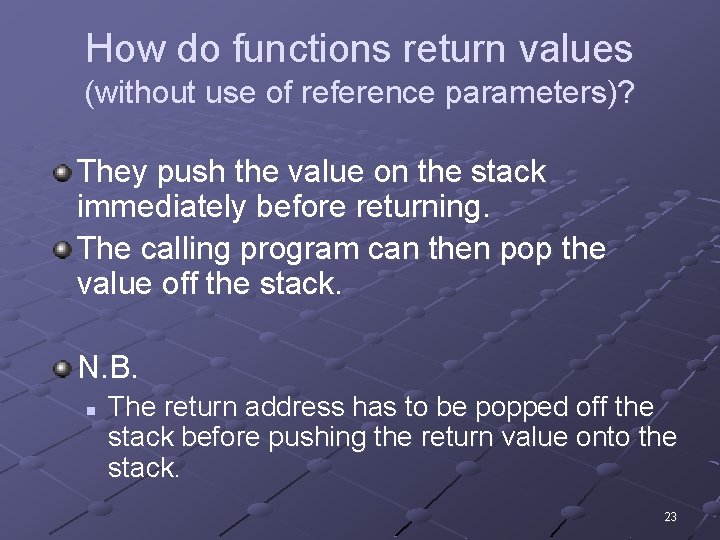 How do functions return values (without use of reference parameters)?

They push the value on the stack immediately before returning.

The calling program can then pop the value off the stack.

N.B.

The return address has to be popped off the stack before pushing the return value onto the stack.

23